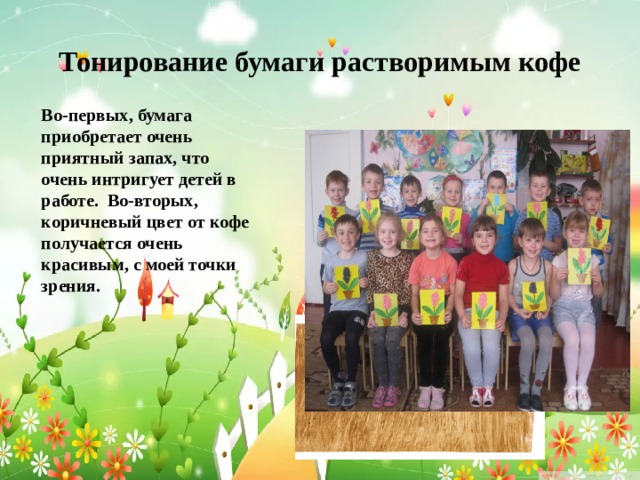 Тонирование бумаги растворимым кофе

Во-первых, бумага приобретает очень приятный запах, что очень интригует детей в работе. Во-вторых, коричневый цвет от кофе получается очень красивым, с моей точки зрения.